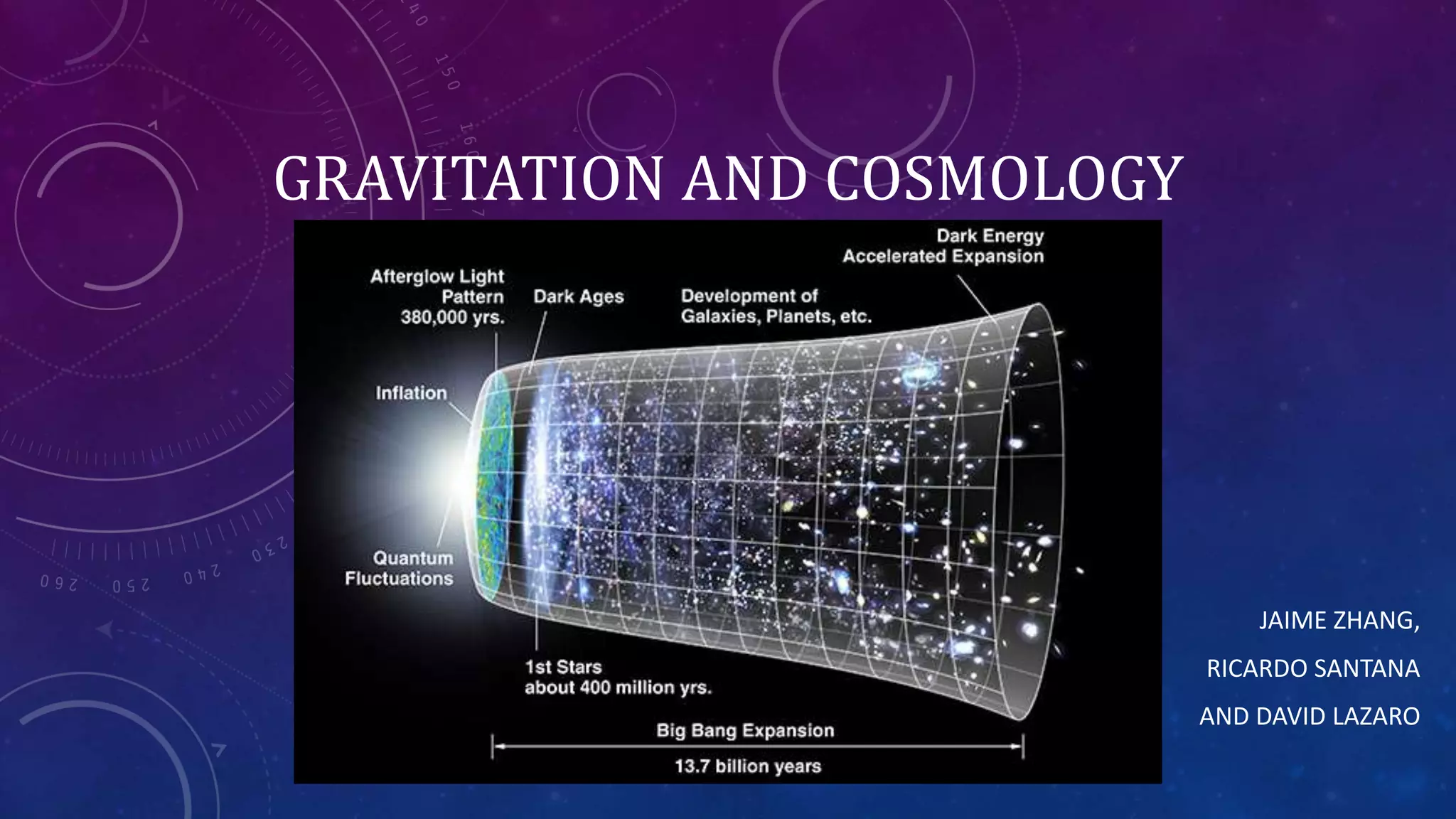 GRAVITATION AND COSMOLOGY

Dark Energy
Accelerated Expansion

Afterglow Light
Pattern
380,000 yrs.

Dark Ages

Development of
Galaxies, Planets, etc.

Inflation

Quantum
Fluctuations

1st Stars
about 400 million yrs.

Big Bang Expansion

13.7 billion years

JAIME ZHANG,

RICARDO SANTANA

AND DAVID LAZARO